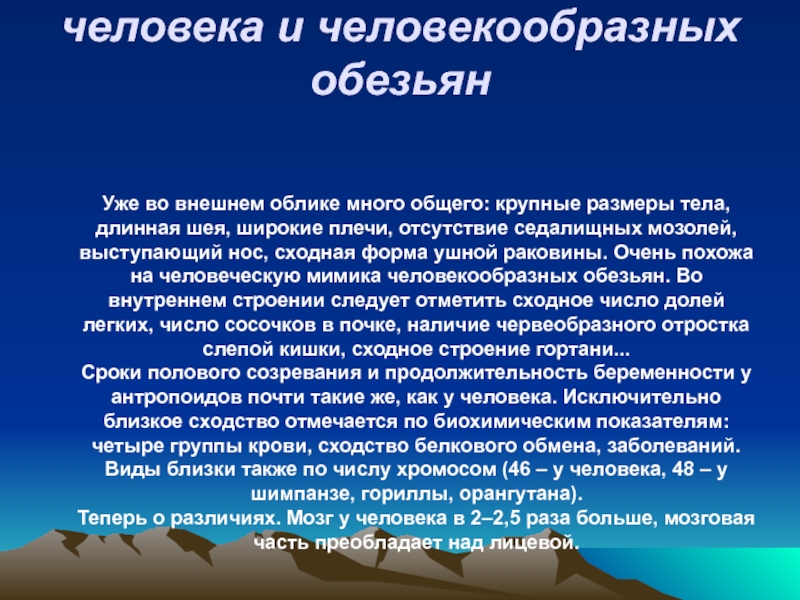 человека и человекообразных обезьян

Уже во внешнем облике много общего: крупные размеры тела, длинная шея, широкие плечи, отсутствие седалищных мозолей, выступающий нос, сходная форма ушной раковины. Очень похожа на человеческую мимика человекообразных обезьян. Во внутреннем строении следует отметить сходное число долей легких, число сосочков в почке, наличие червеобразного отростка слепой кишки, сходное строение гортани...
Сроки полового созревания и продолжительность беременности у антропоидов почти такие же, как у человека. Исключительно близкое сходство отмечается по биохимическим показателям: четыре группы крови, сходство белкового обмена, заболеваний. Виды близки также по числу хромосом (46 – у человека, 48 – у шимпанзе, гориллы, орангутана).
Теперь о различиях. Мозг у человека в 2–2,5 раза больше, мозговая часть преобладает над лицевой.